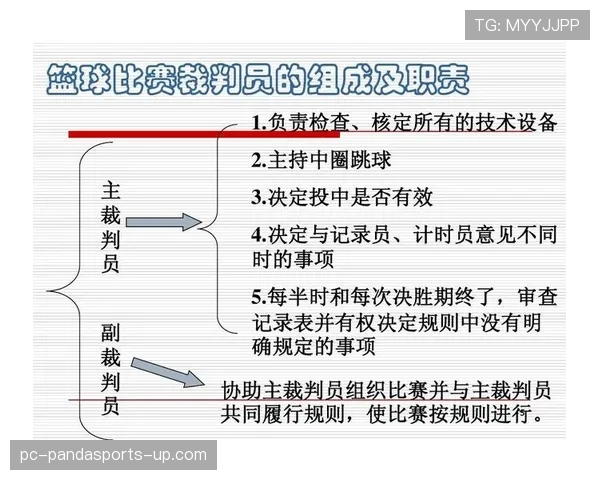 TG: MYYJJPP

篮球比赛裁判员的组成及职责

主裁判员

1.负责检查、核定所有的技术设备

2.主持中圈跳球

3.决定投中是否有效

4.决定与记录员、计时员意见不同时的事项

5.每半时和每次决胜期终了，审查记录表并有权决定规则中没有明确规定的事项

副裁判员

协助主裁判员组织比赛并与主裁判员共同履行规则，使比赛按规则进行。

pc-pandasports-up.com